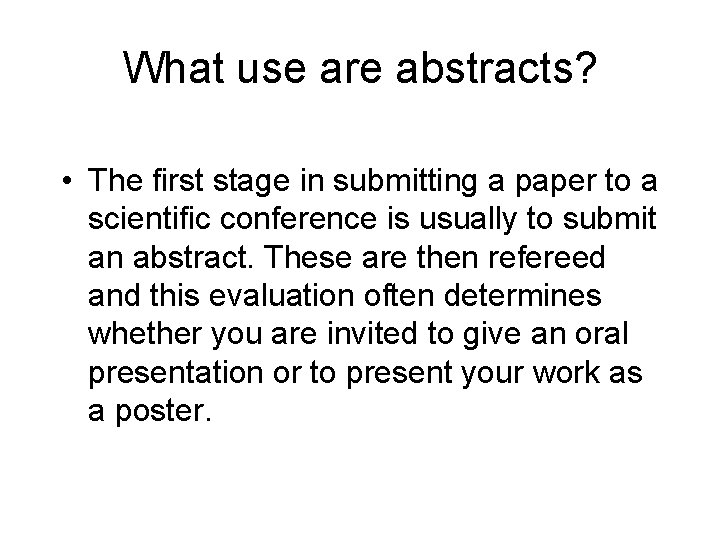 What use are abstracts?

• The first stage in submitting a paper to a scientific conference is usually to submit an abstract. These are then refereed and this evaluation often determines whether you are invited to give an oral presentation or to present your work as a poster.